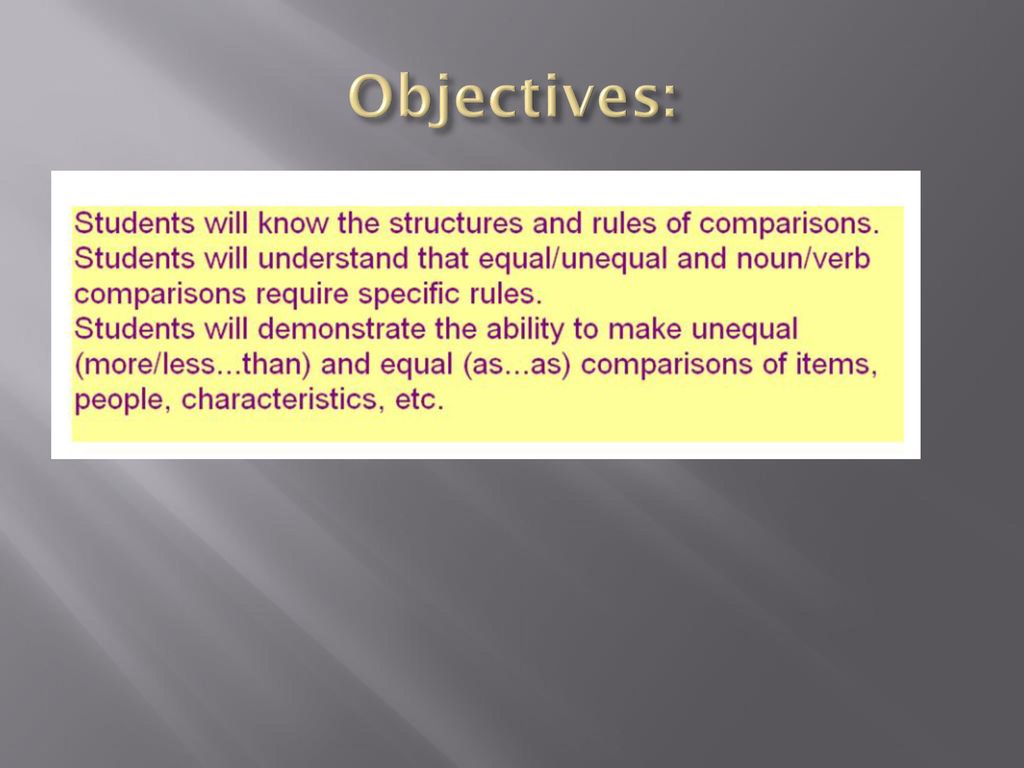 Objectives:

Students will know the structures and rules of comparisons.
Students will understand that equal/unequal and noun/verb comparisons require specific rules.
Students will demonstrate the ability to make unequal (more/less...than) and equal (as...as) comparisons of items, people, characteristics, etc.